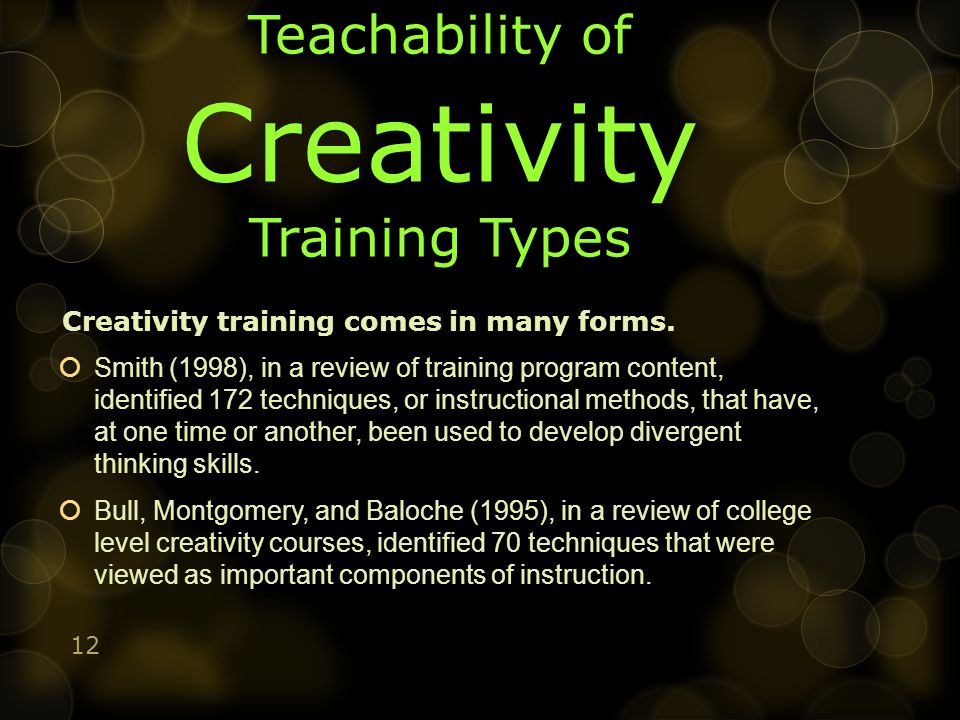 Teachability of
Creativity
Training Types

Creativity training comes in many forms.

Smith (1998), in a review of training program content, identified 172 techniques, or instructional methods, that have, at one time or another, been used to develop divergent thinking skills.

Bull, Montgomery, and Baloche (1995), in a review of college level creativity courses, identified 70 techniques that were viewed as important components of instruction.

12